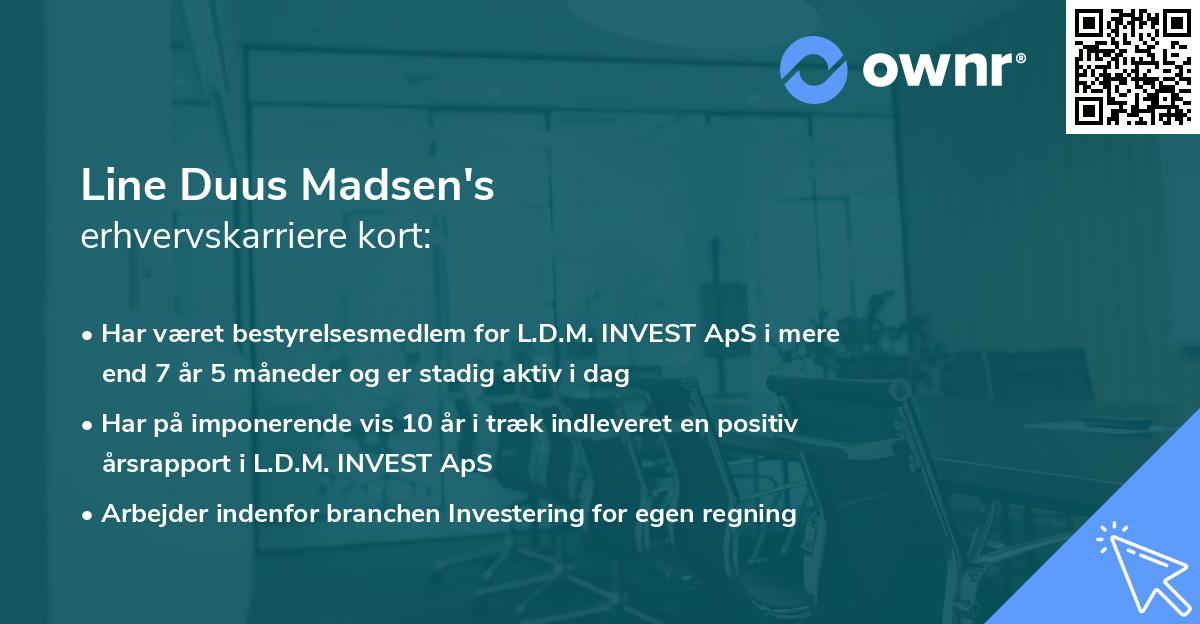 ownr®

Line Duus Madsen's
erhvervskarriere kort:

• Har været bestyrelsesmedlem for L.D.M. INVEST ApS i mere end 7 år 5 måneder og er stadig aktiv i dag

• Har på imponerende vis 10 år i træk indleveret en positiv årsrapport i L.D.M. INVEST ApS

• Arbejder indenfor branchen Investering for egen regning